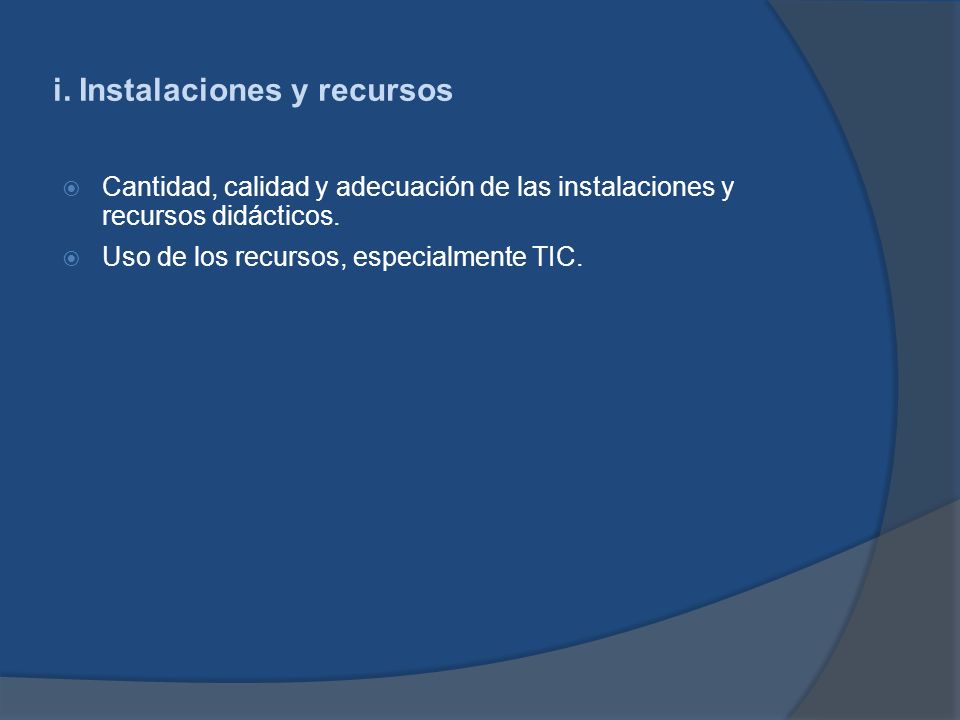 i. Instalaciones y recursos

Cantidad, calidad y adecuación de las instalaciones y recursos didácticos.

Uso de los recursos, especialmente TIC.